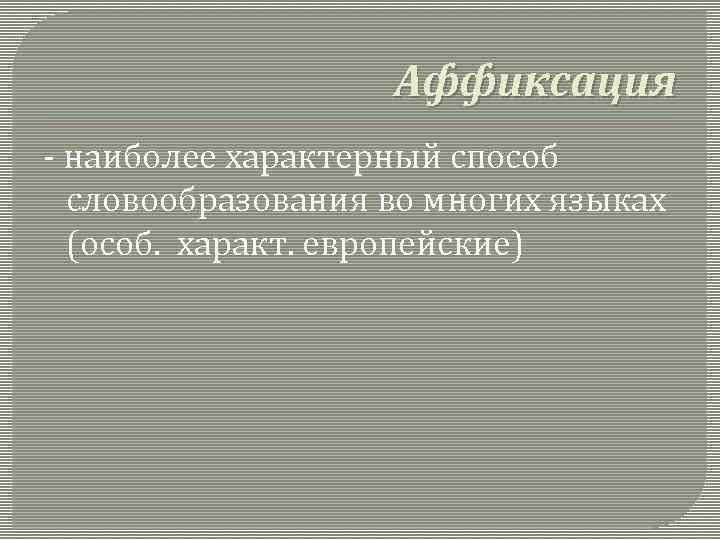 Аффиксация

- наиболее характерный способ словообразования во многих языках (особ. характ. европейские)